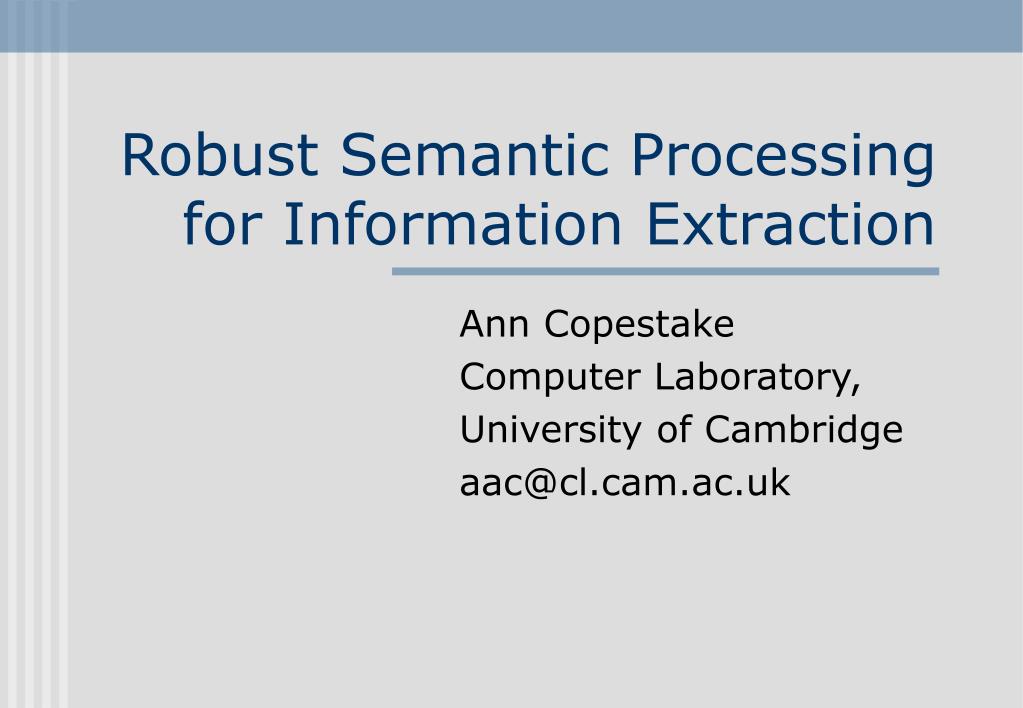 Robust Semantic Processing for Information Extraction

Ann Copestake
Computer Laboratory,
University of Cambridge
aac@cl.cam.ac.uk